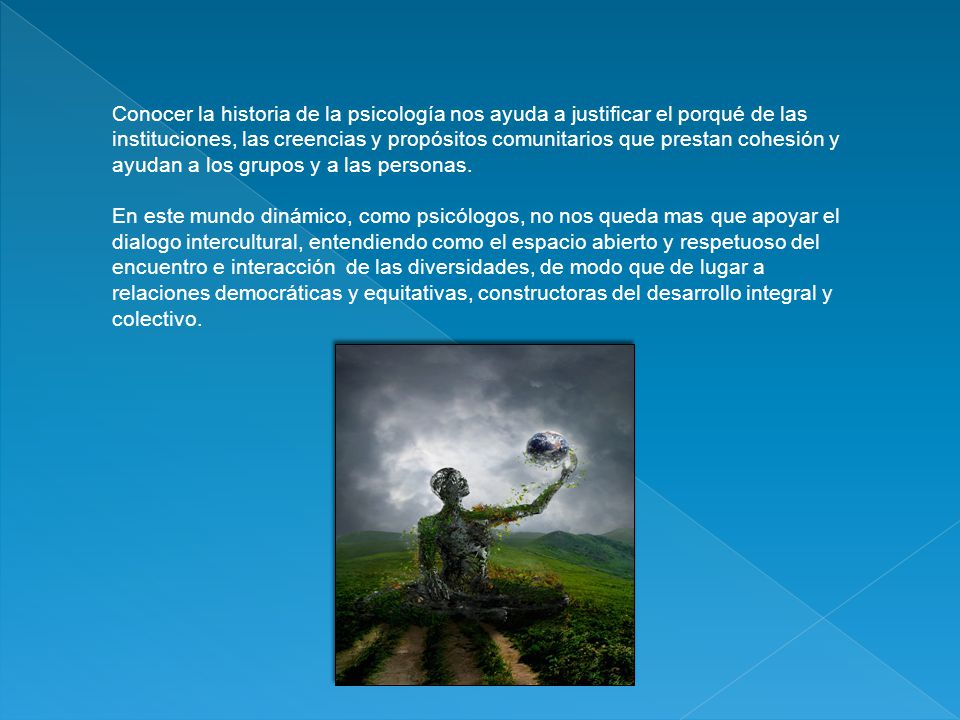 Conocer la historia de la psicología nos ayuda a justificar el porqué de las instituciones, las creencias y propósitos comunitarios que prestan cohesión y ayudan a los grupos y a las personas.

En este mundo dinámico, como psicólogos, no nos queda mas que apoyar el dialogo intercultural, entendiendo como el espacio abierto y respetuoso del encuentro e interacción de las diversidades, de modo que de lugar a relaciones democráticas y equitativas, constructoras del desarrollo integral y colectivo.